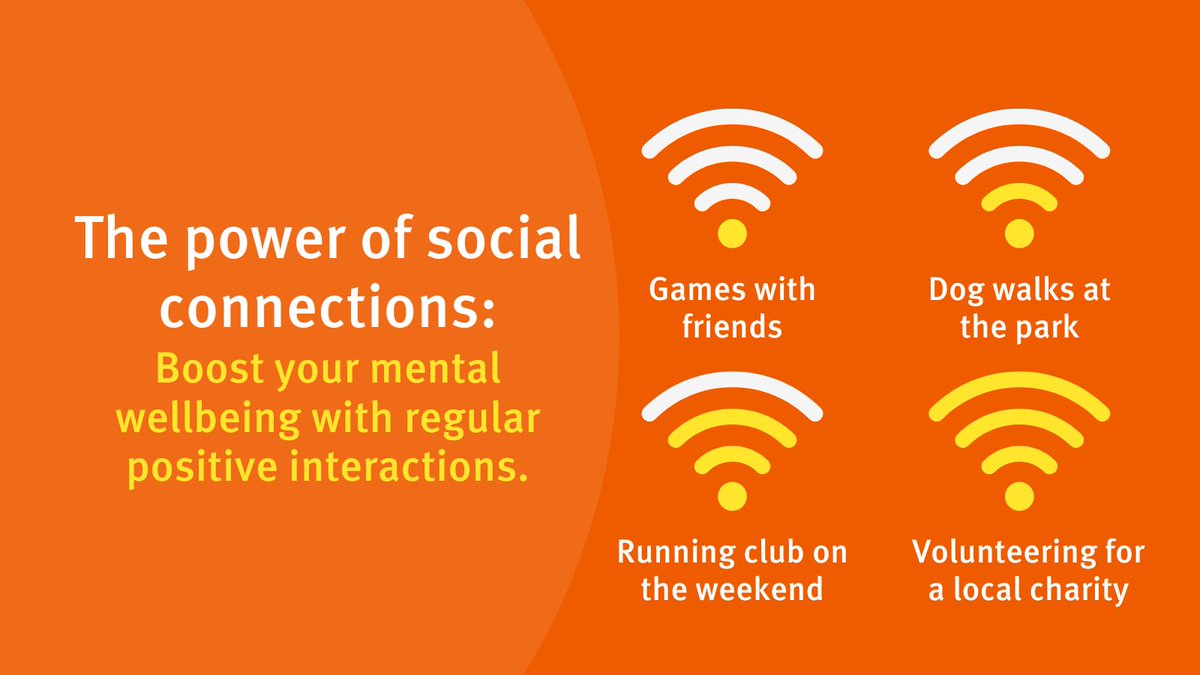 The power of social connections:
Boost your mental wellbeing with regular positive interactions.

Games with friends

Dog walks at the park

Running club on the weekend

Volunteering for a local charity